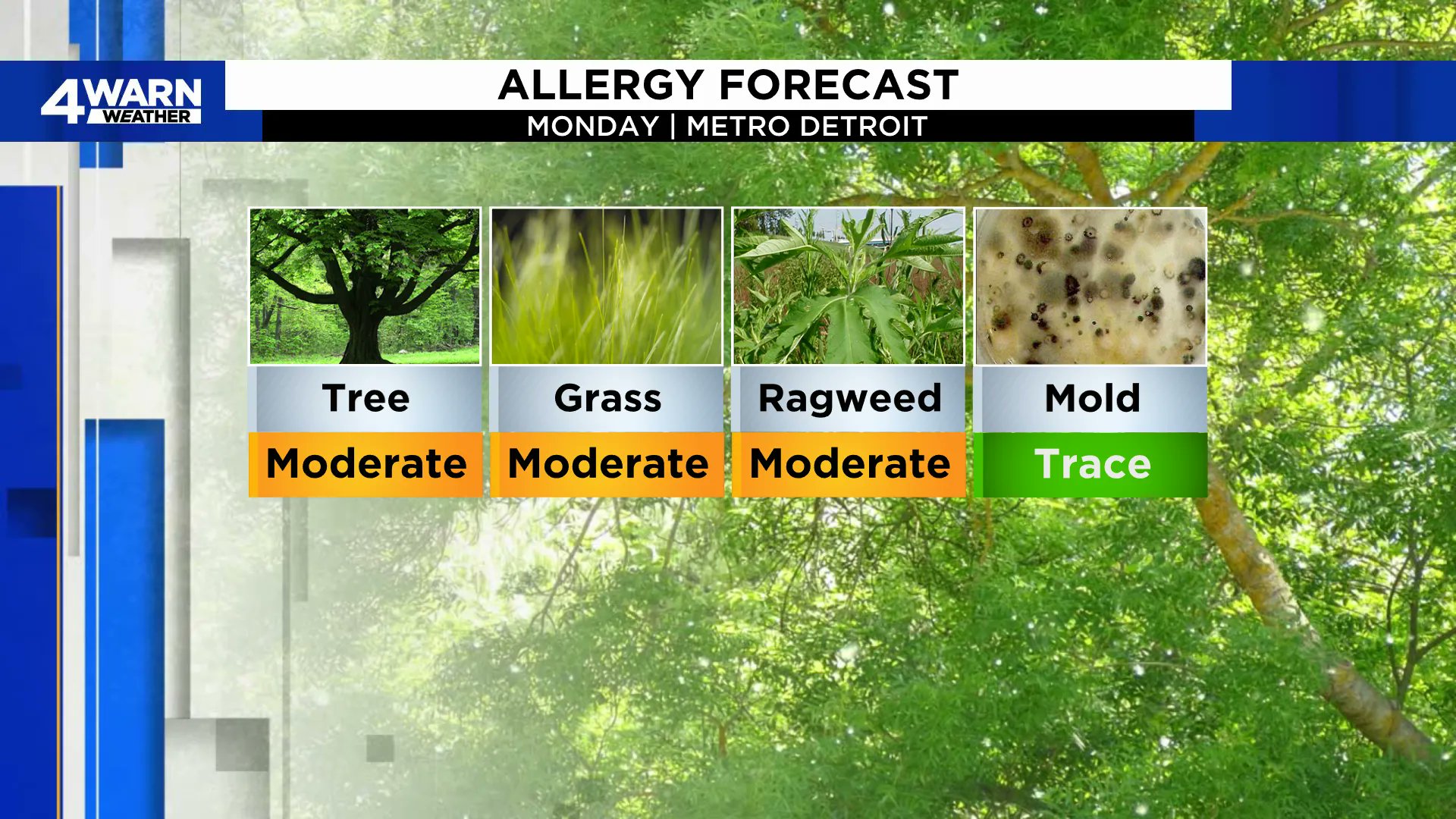 4WARN WEATHER

ALLERGY FORECAST
MONDAY | METRO DETROIT

| Tree | Grass | Ragweed | Mold |
|---|---|---|---|
| Moderate | Moderate | Moderate | Trace |